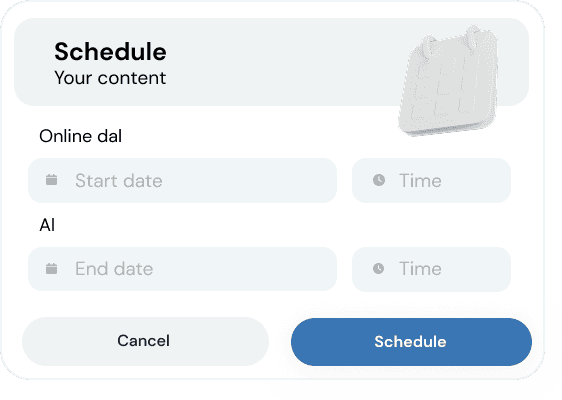 Schedule
Your content

Online dal

Start date

Time

Al

End date

Time

Cancel

Schedule